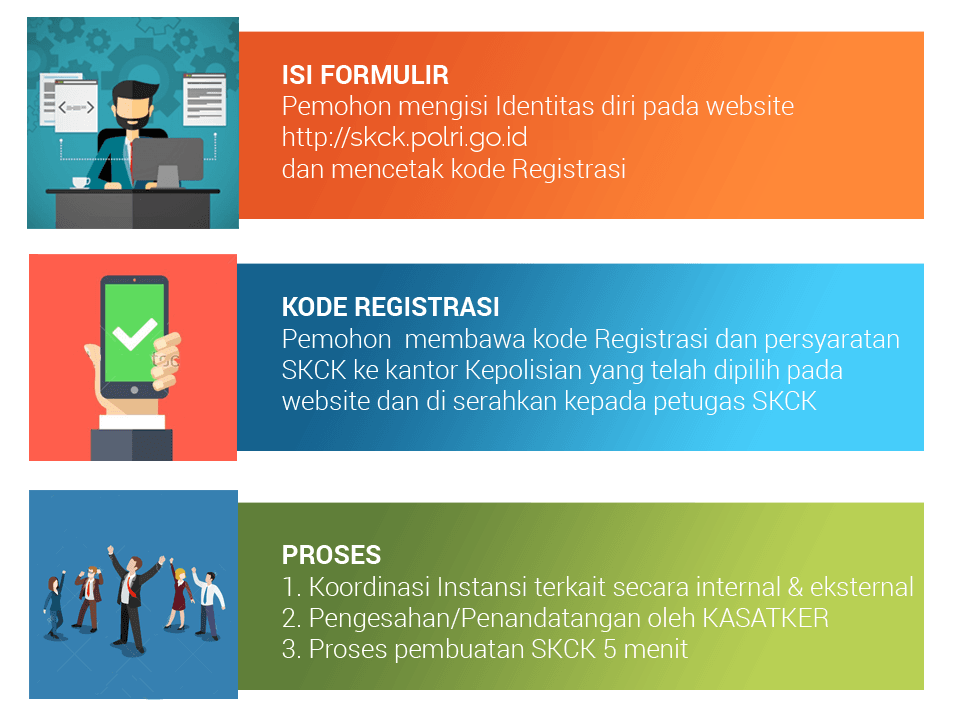 ISI FORMULIR
Pemohon mengisi Identitas diri pada website http://skck.polri.go.id
dan mencetak kode Registrasi

KODE REGISTRASI
Pemohon membawa kode Registrasi dan persyaratan SKCK ke kantor Kepolisian yang telah dipilih pada website dan di serahkan kepada petugas SKCK

PROSES
1. Koordinasi Instansi terkait secara internal & eksternal
2. Pengesahan/Penandatangan oleh KASATKER
3. Proses pembuatan SKCK 5 menit